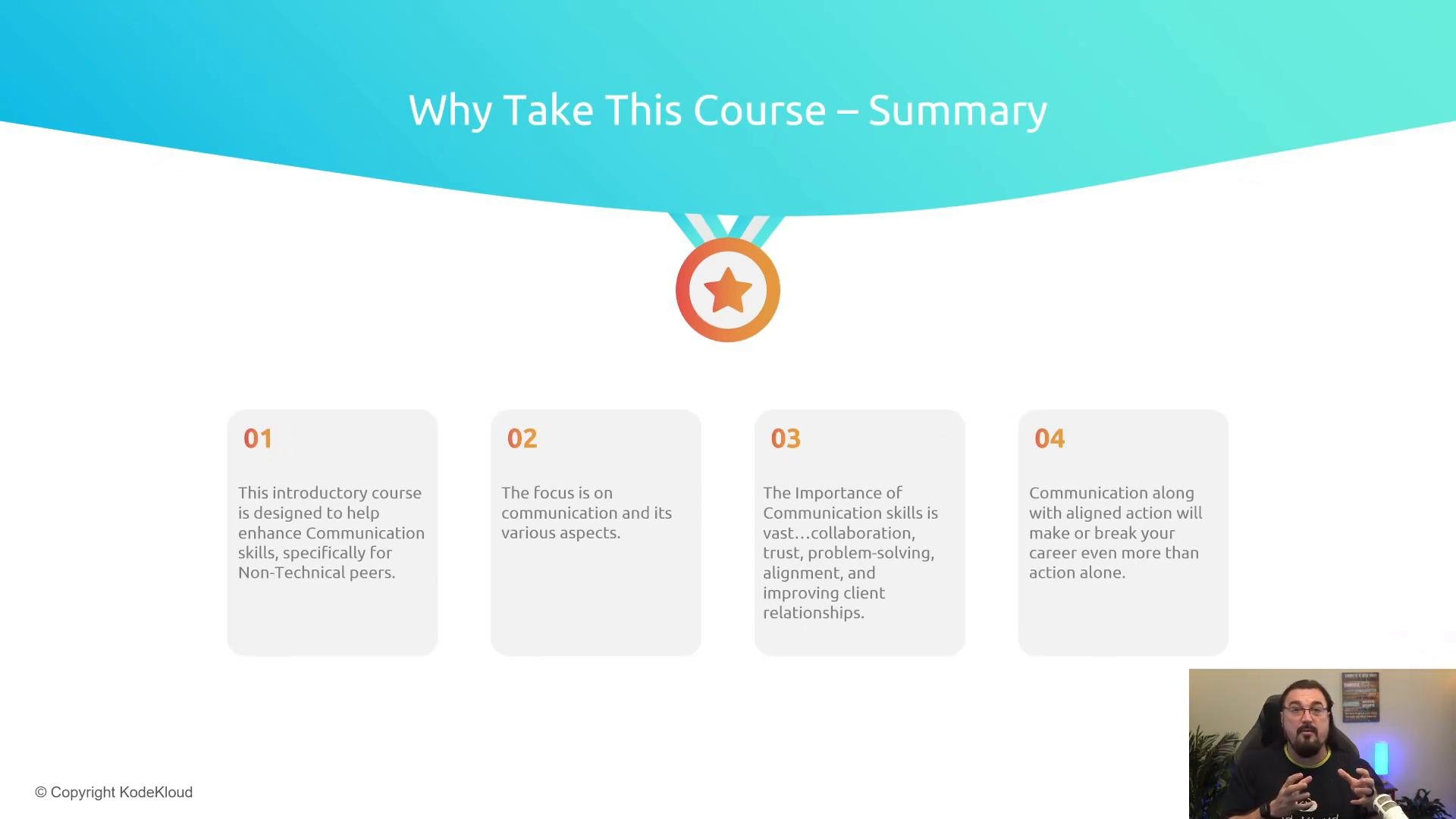 Why Take This Course – Summary

01

This introductory course is designed to help enhance Communication skills, specifically for Non-Technical peers.

02

The focus is on communication and its various aspects.

03

The Importance of Communication skills is vast…collaboration, trust, problem-solving, alignment, and improving client relationships.

04

Communication along with aligned action will make or break your career even more than action alone.

© Copyright KodeKloud